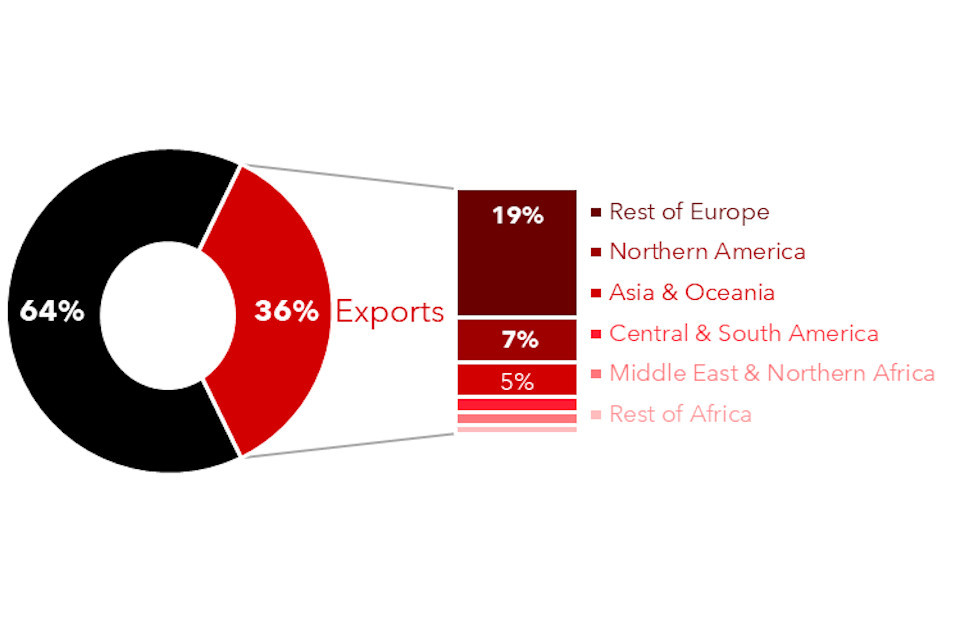 64%

36% Exports

19%

7%

5%

Rest of Europe
Northern America
Asia & Oceania
Central & South America
Middle East & Northern Africa
Rest of Africa